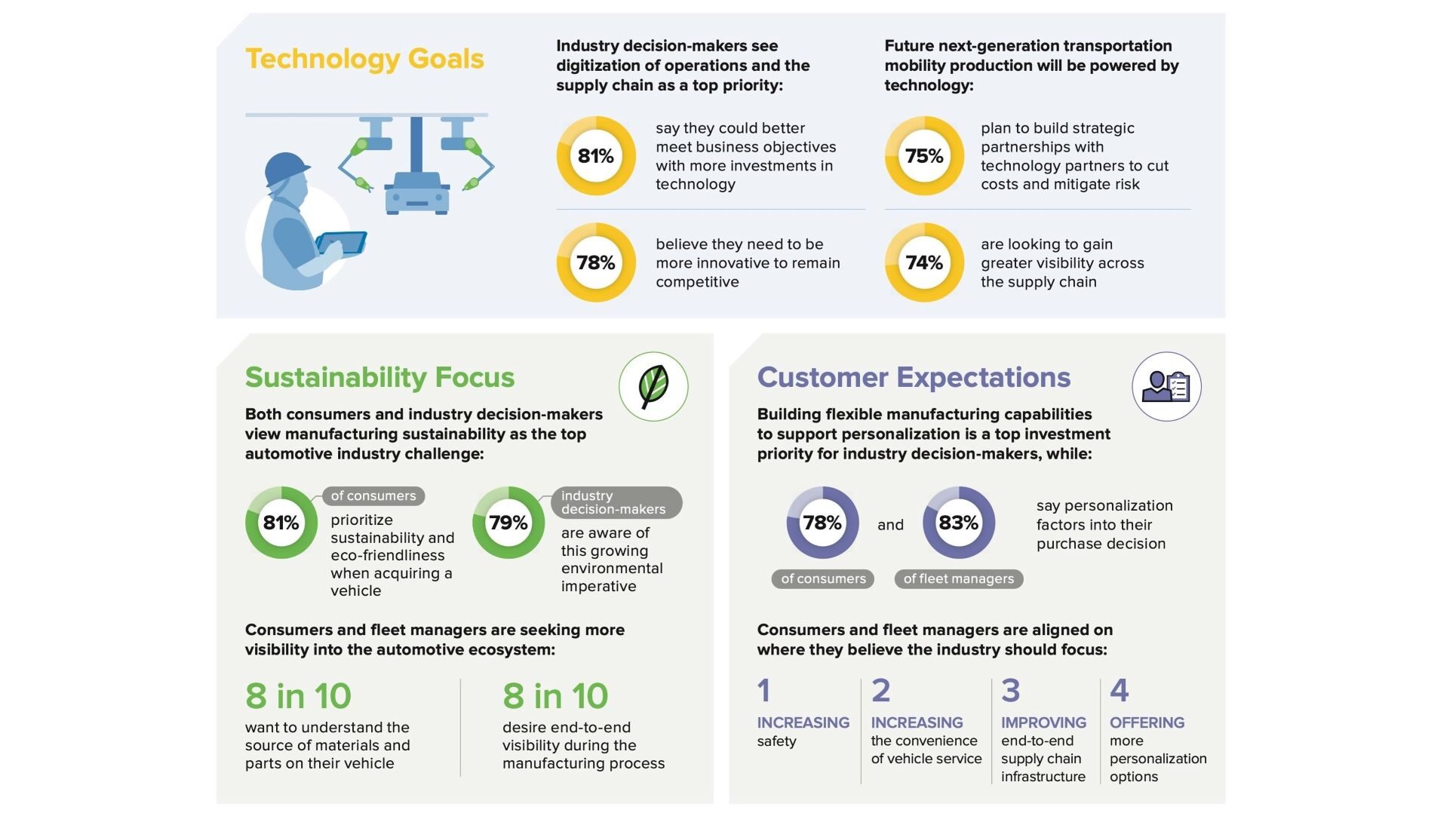 Technology Goals

Industry decision-makers see digitization of operations and the supply chain as a top priority:

81% say they could better meet business objectives with more investments in technology

78% believe they need to be more innovative to remain competitive

Future next-generation transportation mobility production will be powered by technology:

75% plan to build strategic partnerships with technology partners to cut costs and mitigate risk

74% are looking to gain greater visibility across the supply chain

Sustainability Focus

Both consumers and industry decision-makers view manufacturing sustainability as the top automotive industry challenge:

81% of consumers prioritize sustainability and eco-friendliness when acquiring a vehicle

79% industry decision-makers are aware of this growing environmental imperative

Consumers and fleet managers are seeking more visibility into the automotive ecosystem:

8 in 10 want to understand the source of materials and parts on their vehicle

8 in 10 desire end-to-end visibility during the manufacturing process

Customer Expectations

Building flexible manufacturing capabilities to support personalization is a top investment priority for industry decision-makers, while:

78% of consumers and 83% of fleet managers say personalization factors into their purchase decision

Consumers and fleet managers are aligned on where they believe the industry should focus:

1 INCREASING safety

2 INCREASING the convenience of vehicle service

3 IMPROVING end-to-end supply chain infrastructure

4 OFFERING more personalization options